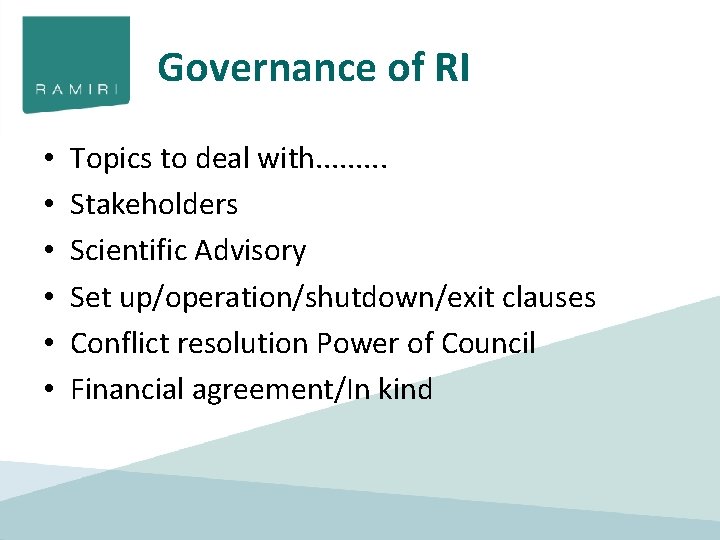 RAMIRI

Governance of RI

• Topics to deal with.........
• Stakeholders
• Scientific Advisory
• Set up/operation/shutdown/exit clauses
• Conflict resolution Power of Council
• Financial agreement/In kind